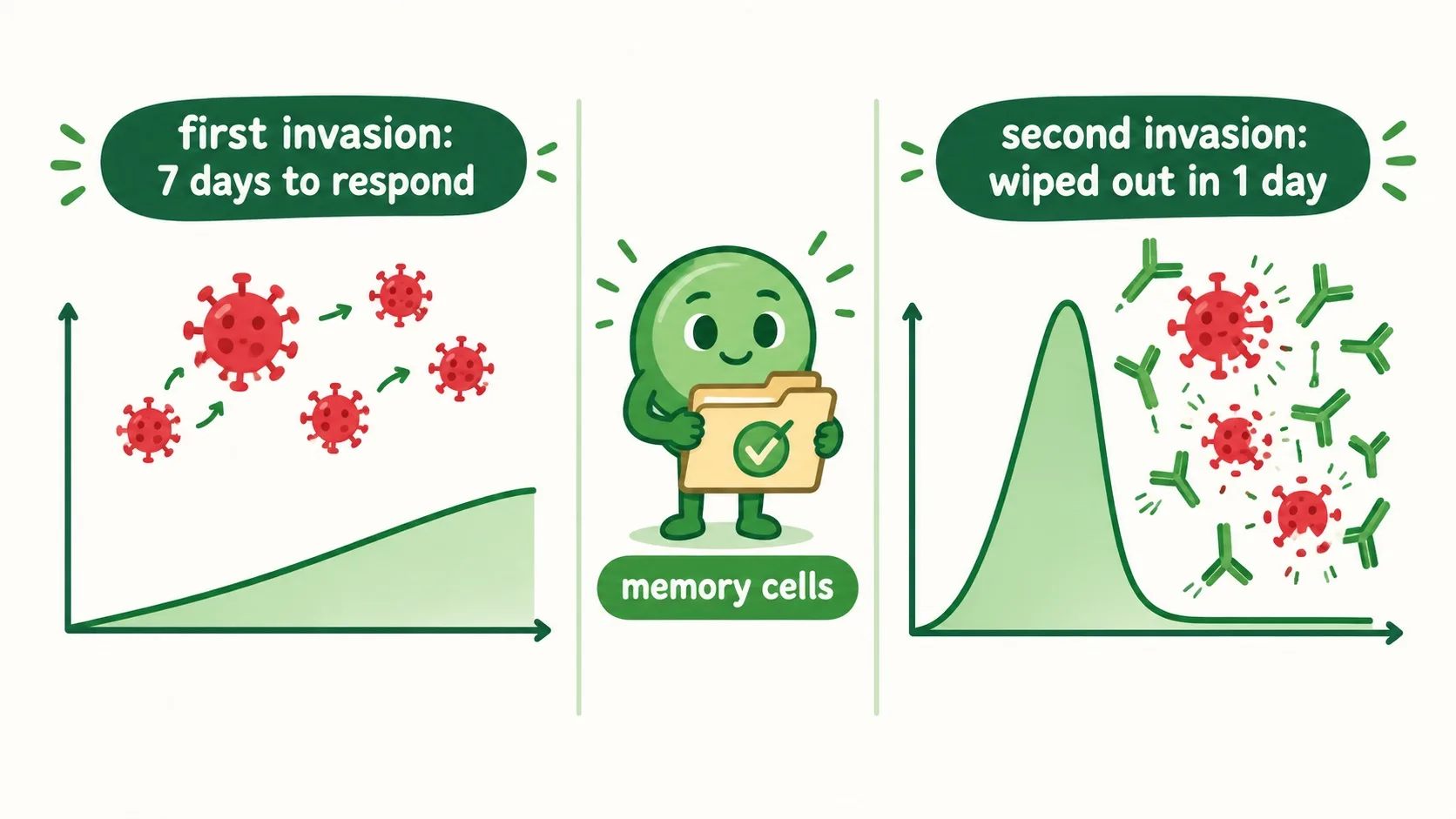 first invasion:
7 days to respond

memory cells

second invasion:
wiped out in 1 day